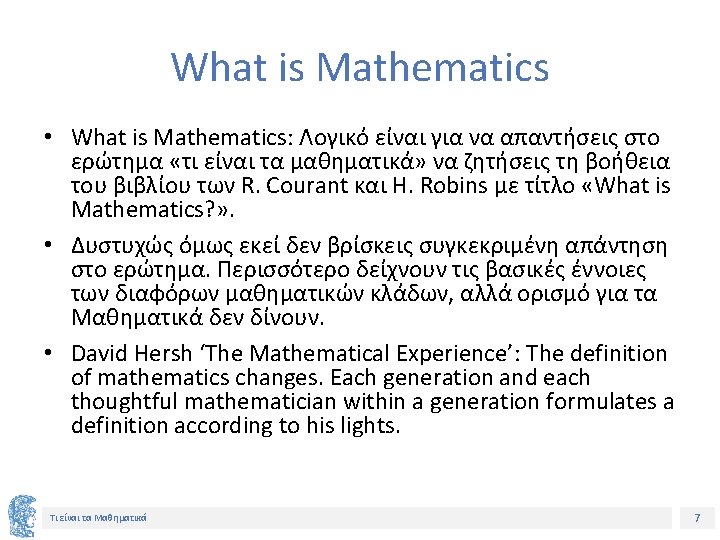 What is Mathematics

• What is Mathematics: Λογικό είναι για να απαντήσεις στο ερώτημα «τι είναι τα μαθηματικά» να ζητήσεις τη βοήθεια του βιβλίου των R. Courant και H. Robins με τίτλο «What is Mathematics?».

• Δυστυχώς όμως εκεί δεν βρίσκεις συγκεκριμένη απάντηση στο ερώτημα. Περισσότερο δείχνουν τις βασικές έννοιες των διαφόρων μαθηματικών κλάδων, αλλά ορισμό για τα Μαθηματικά δεν δίνουν.

• David Hersh ‘The Mathematical Experience’: The definition of mathematics changes. Each generation and each thoughtful mathematician within a generation formulates a definition according to his lights.

Τι είναι τα Μαθηματικά

7